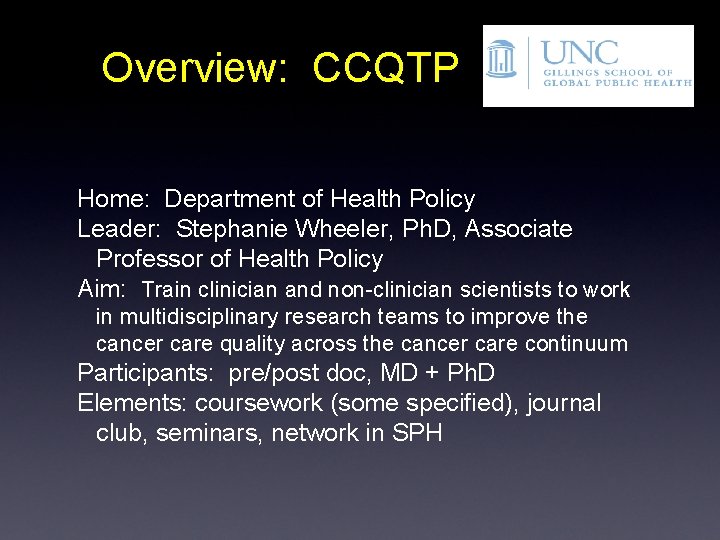 Overview: CCQTP

UNC
GILLINGS SCHOOL OF GLOBAL PUBLIC HEALTH

Home: Department of Health Policy
Leader: Stephanie Wheeler, PhD, Associate Professor of Health Policy
Aim: Train clinician and non-clinician scientists to work in multidisciplinary research teams to improve the cancer care quality across the cancer care continuum
Participants: pre/post doc, MD + PhD
Elements: coursework (some specified), journal club, seminars, network in SPH